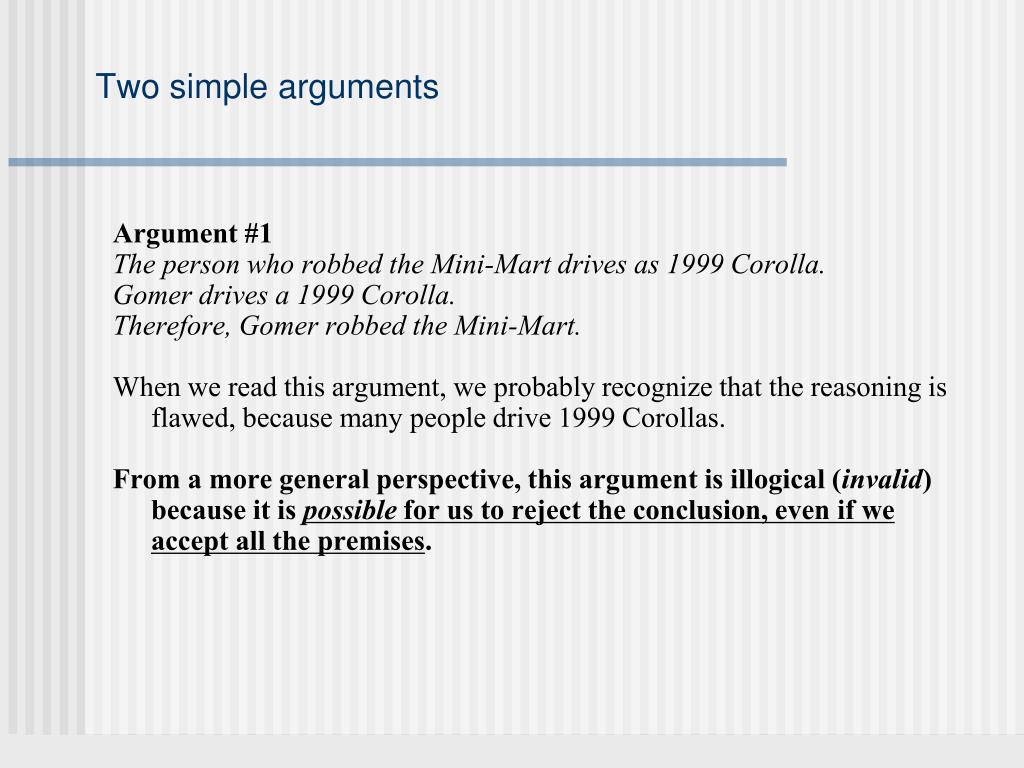 Two simple arguments

Argument #1
The person who robbed the Mini-Mart drives as 1999 Corolla.
Gomer drives a 1999 Corolla.
Therefore, Gomer robbed the Mini-Mart.

When we read this argument, we probably recognize that the reasoning is flawed, because many people drive 1999 Corollas.

From a more general perspective, this argument is illogical (invalid) because it is possible for us to reject the conclusion, even if we accept all the premises.